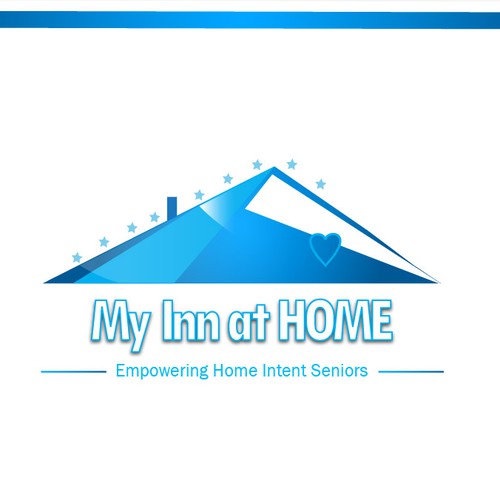 My Inn at HOME

Empowering Home Intent Seniors